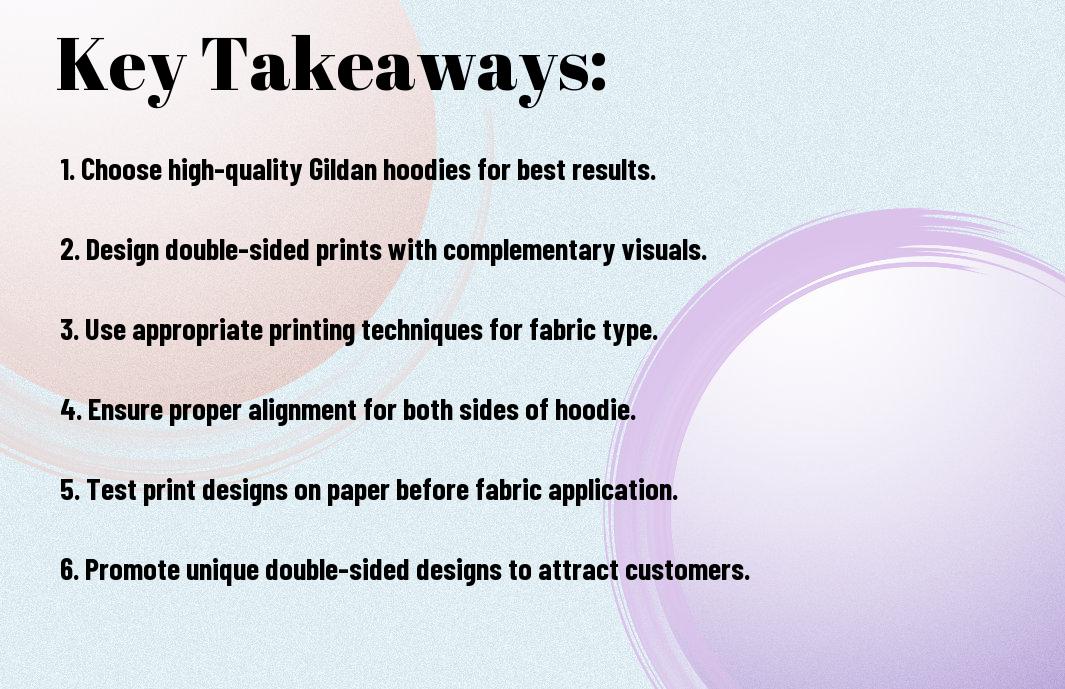 Key Takeaways:

1. Choose high-quality Gildan hoodies for best results.

2. Design double-sided prints with complementary visuals.

3. Use appropriate printing techniques for fabric type.

4. Ensure proper alignment for both sides of hoodie.

5. Test print designs on paper before fabric application.

6. Promote unique double-sided designs to attract customers.